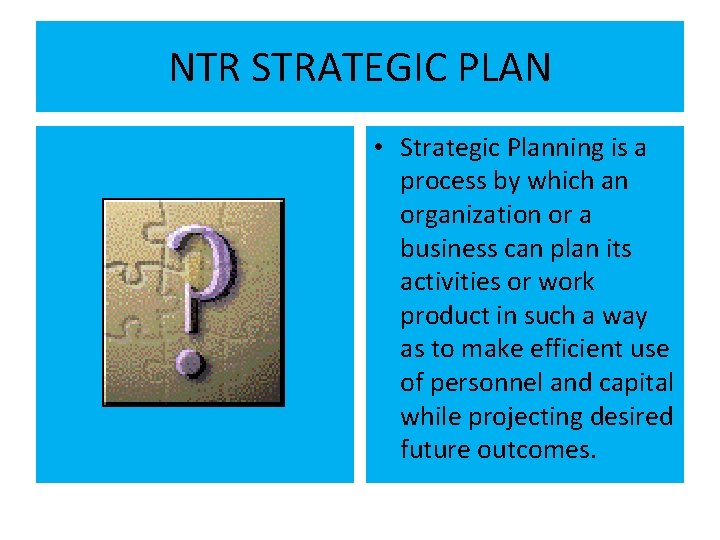 NTR STRATEGIC PLAN

?

• Strategic Planning is a process by which an organization or a business can plan its activities or work product in such a way as to make efficient use of personnel and capital while projecting desired future outcomes.